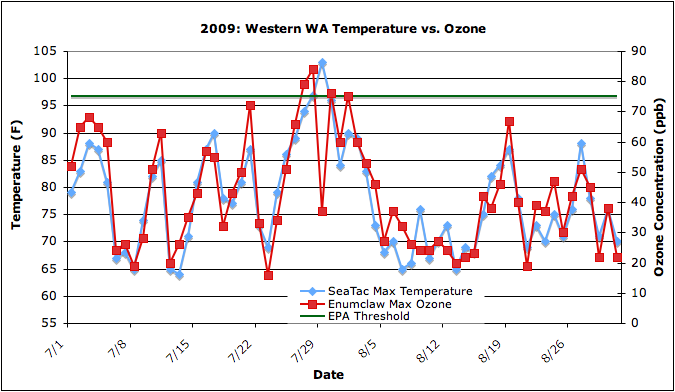 2009: Western WA Temperature vs. Ozone

Temperature (F)

105
100
95
90
85
80
75
70
65
60
55

Ozone Concentration (ppb)

90
80
70
60
50
40
30
20
10
0

SeaTac Max Temperature
Enumclaw Max Ozone
EPA Threshold

7/1
7/8
7/15
7/22
7/29
8/5
8/12
8/19
8/26

Date